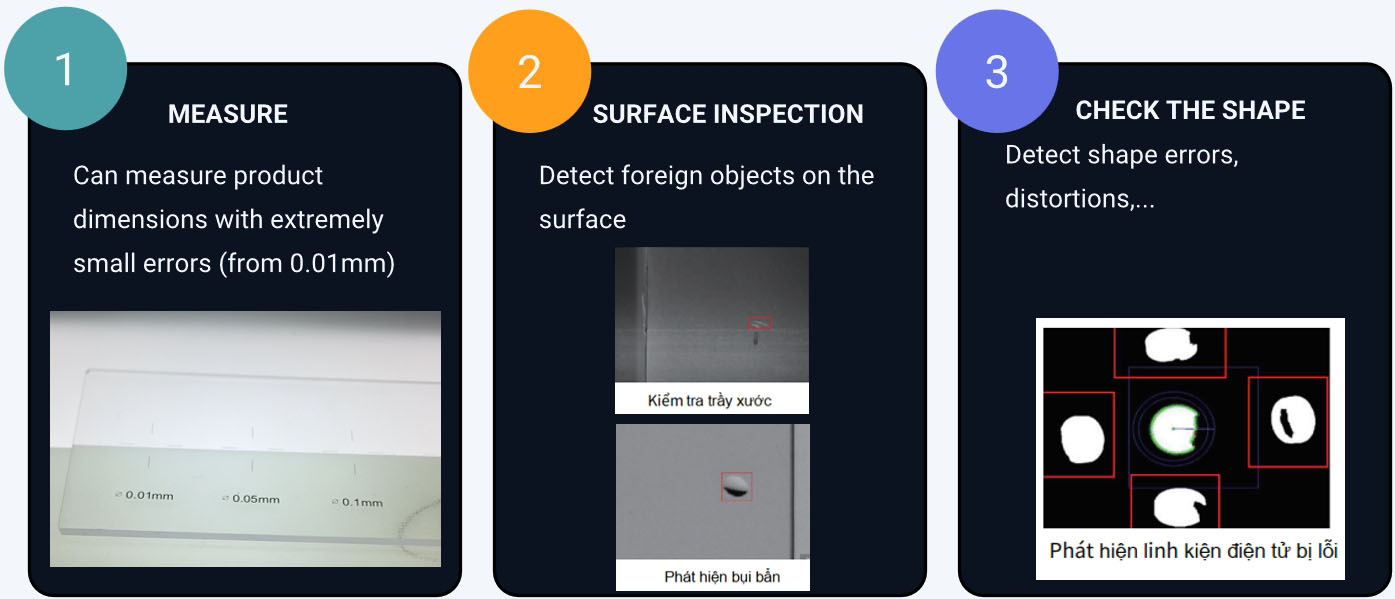 1

MEASURE

Can measure product dimensions with extremely small errors (from 0.01mm)

⌀ 0.01mm ⌀ 0.05mm ⌀ 0.1mm

2

SURFACE INSPECTION

Detect foreign objects on the surface

Kiểm tra trầy xước

Phát hiện bụi bẩn

3

CHECK THE SHAPE

Detect shape errors, distortions,...

Phát hiện linh kiện điện tử bị lỗi